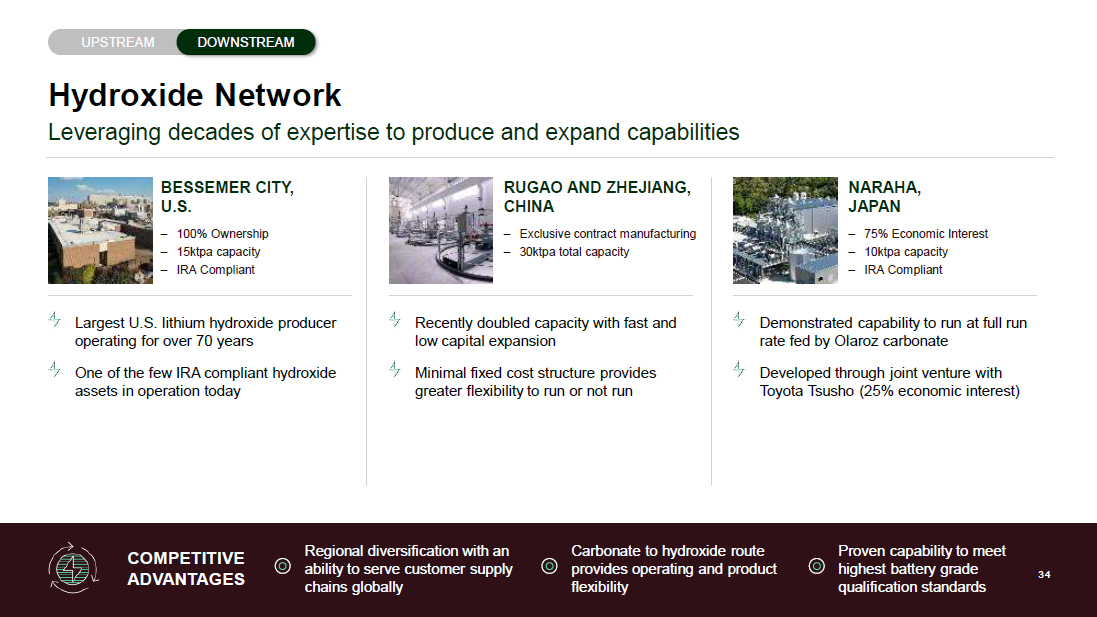 UPSTREAM DOWNSTREAM

Hydroxide Network

Leveraging decades of expertise to produce and expand capabilities

BESSEMER CITY, U.S.

– 100% Ownership
– 15ktpa capacity
– IRA Compliant

Largest U.S. lithium hydroxide producer operating for over 70 years

One of the few IRA compliant hydroxide assets in operation today

RUGAO AND ZHEJIANG, CHINA

– Exclusive contract manufacturing
– 30ktpa total capacity

Recently doubled capacity with fast and low capital expansion

Minimal fixed cost structure provides greater flexibility to run or not run

NARAHA, JAPAN

– 75% Economic Interest
– 10ktpa capacity
– IRA Compliant

Demonstrated capability to run at full run rate fed by Olaroz carbonate

Developed through joint venture with Toyota Tsusho (25% economic interest)

COMPETITIVE ADVANTAGES

Regional diversification with an ability to serve customer supply chains globally

Carbonate to hydroxide route provides operating and product flexibility

Proven capability to meet highest battery grade qualification standards

34